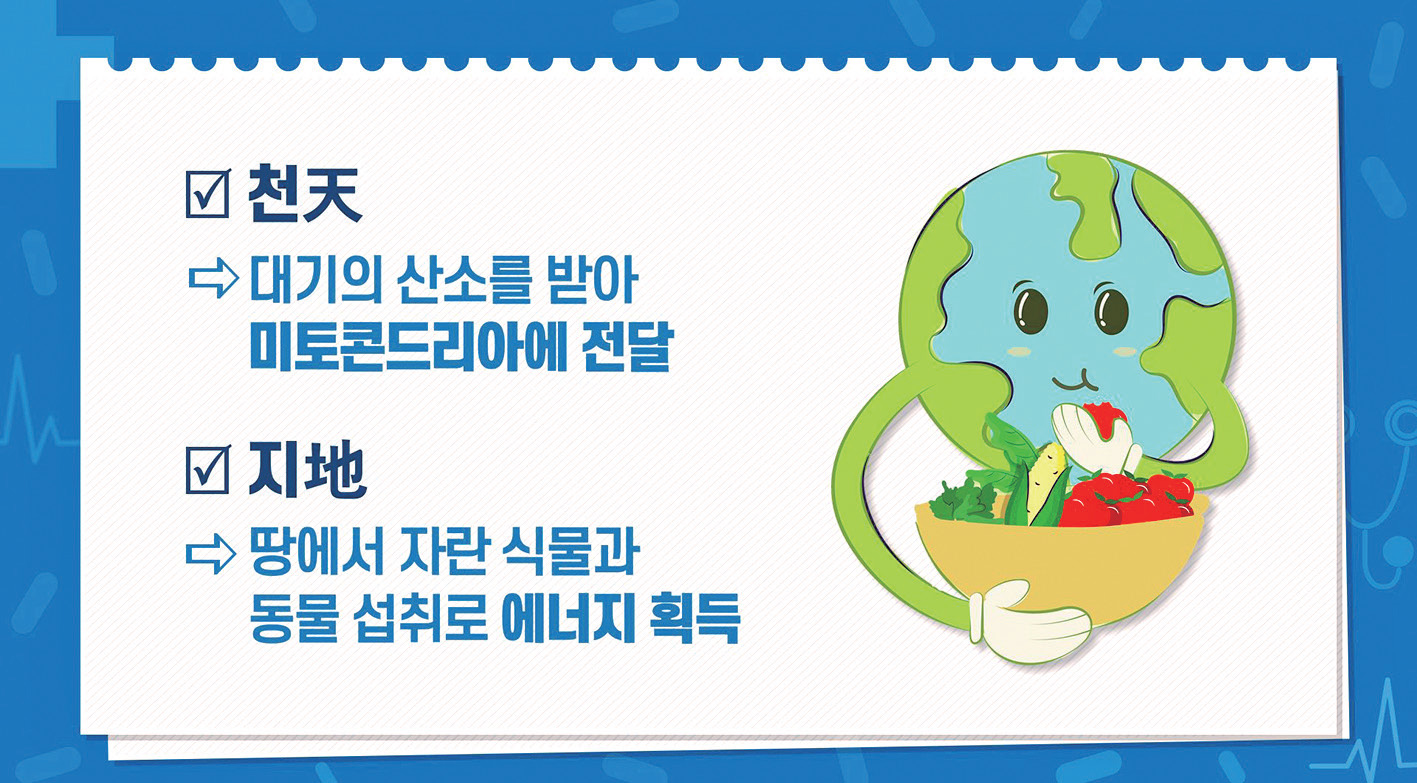 ☑ 천天

⇨ 대기의 산소를 받아 미토콘드리아에 전달

☑ 지地

⇨ 땅에서 자란 식물과 동물 섭취로 에너지 획득